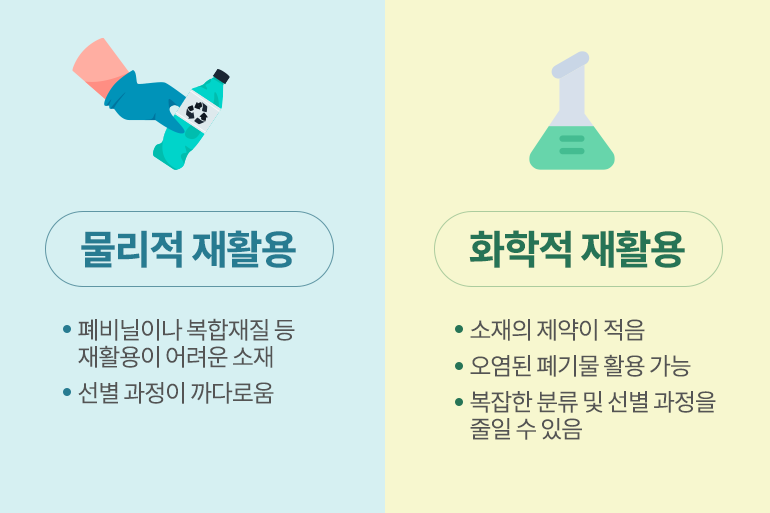 물리적 재활용

• 폐비닐이나 복합재질 등 재활용이 어려운 소재
• 선별 과정이 까다로움

화학적 재활용

• 소재의 제약이 적음
• 오염된 폐기물 활용 가능
• 복잡한 분류 및 선별 과정을 줄일 수 있음